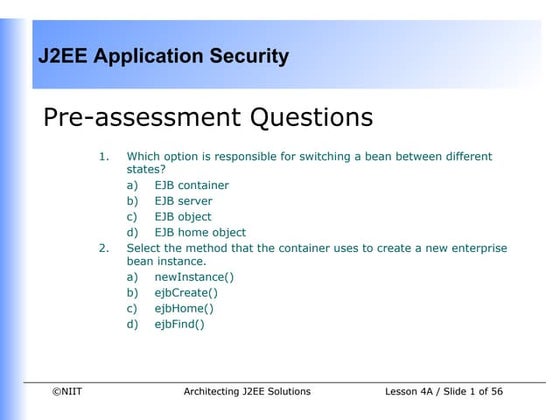 J2EE Application Security

Pre-assessment Questions

1. Which option is responsible for switching a bean between different states?
a) EJB container
b) EJB server
c) EJB object
d) EJB home object
2. Select the method that the container uses to create a new enterprise bean instance.
a) newInstance()
b) ejbCreate()
c) ejbHome()
d) ejbFind()

©NIIT Architecting J2EE Solutions Lesson 4A / Slide 1 of 56